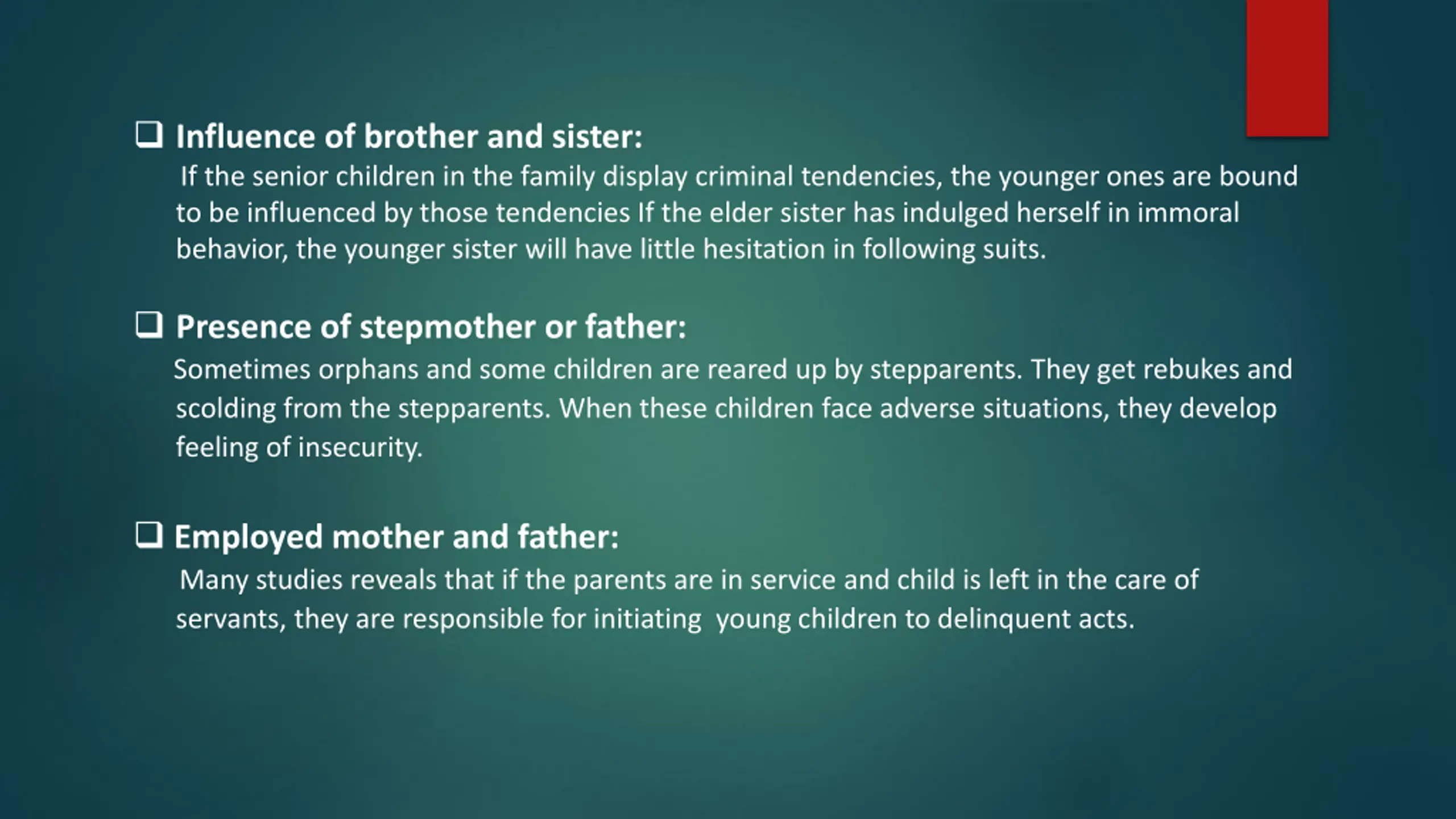 ❑ Influence of brother and sister:
If the senior children in the family display criminal tendencies, the younger ones are bound to be influenced by those tendencies If the elder sister has indulged herself in immoral behavior, the younger sister will have little hesitation in following suits.

❑ Presence of stepmother or father:
Sometimes orphans and some children are reared up by stepparents. They get rebukes and scolding from the stepparents. When these children face adverse situations, they develop feeling of insecurity.

❑ Employed mother and father:
Many studies reveals that if the parents are in service and child is left in the care of servants, they are responsible for initiating young children to delinquent acts.